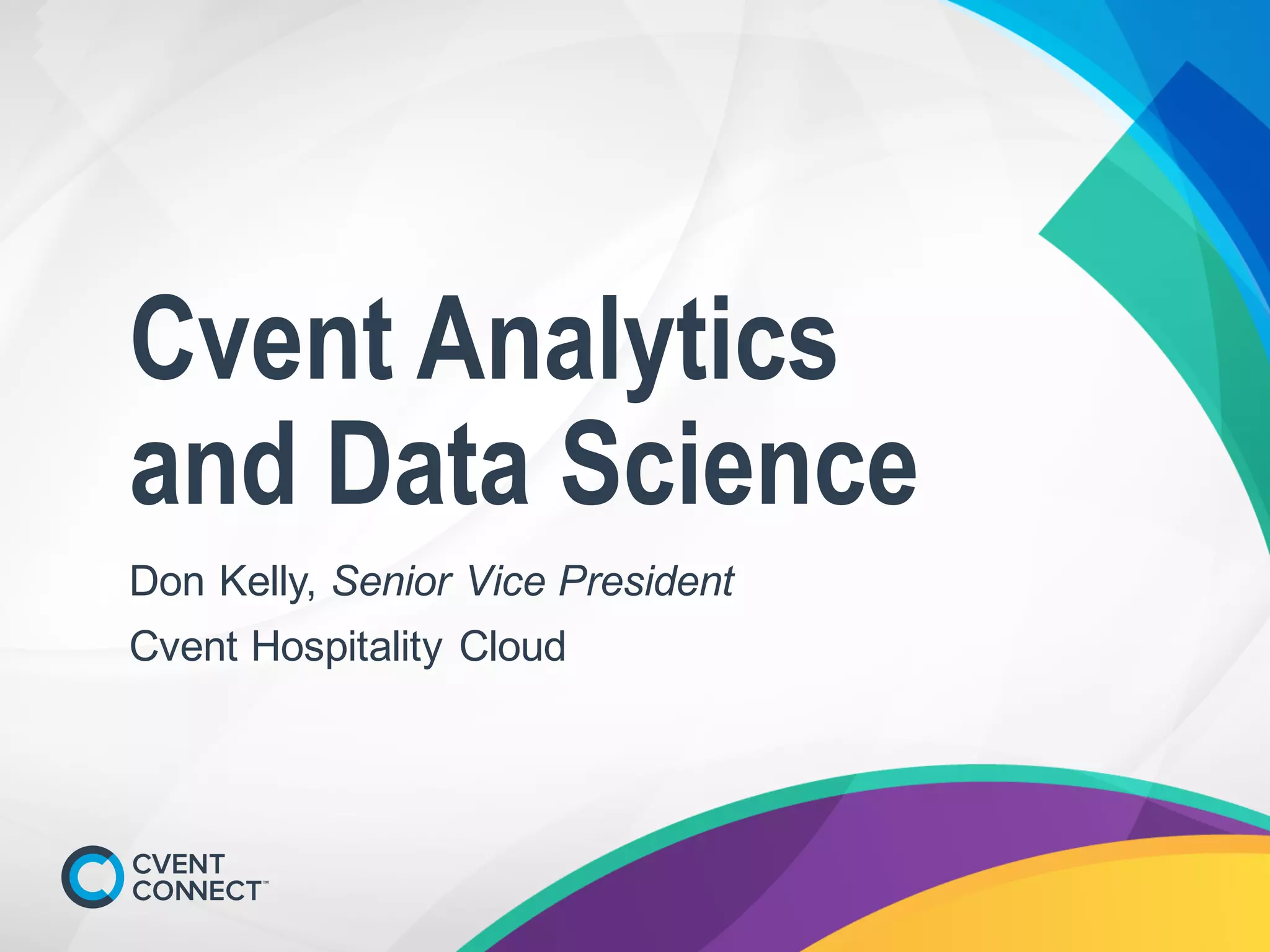 Cvent Analytics and Data Science

Don Kelly, Senior Vice President

Cvent Hospitality Cloud

CVENT CONNECT™